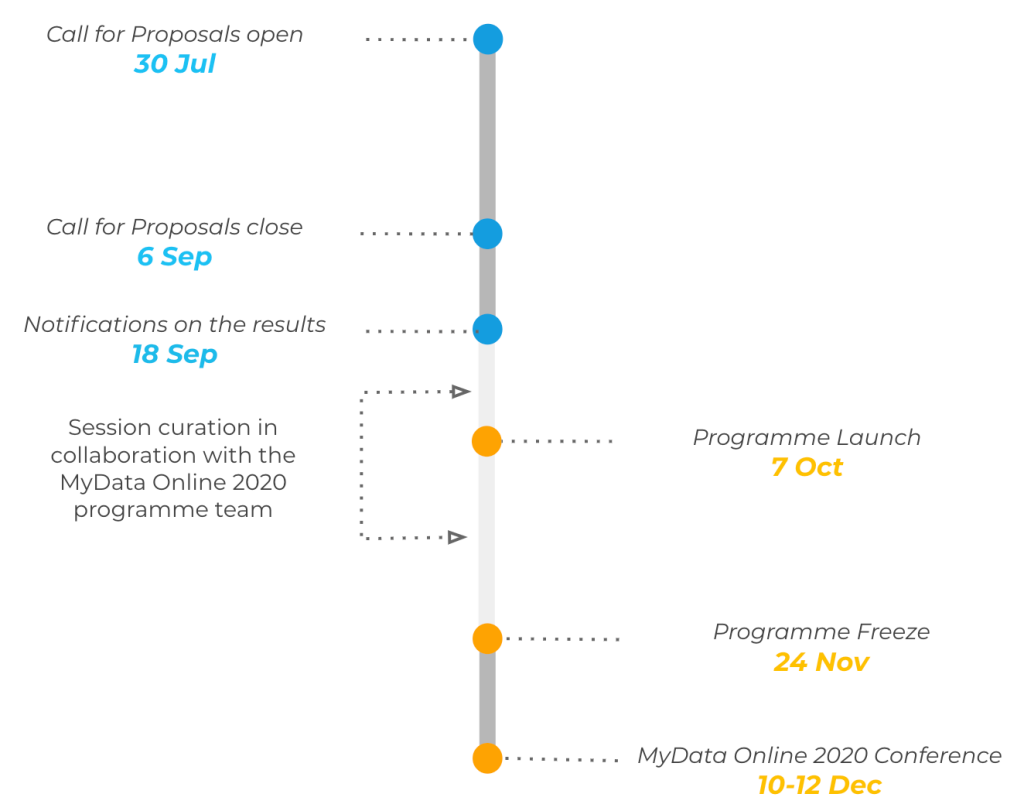 Call for Proposals open
30 Jul

Call for Proposals close
6 Sep

Notifications on the results
18 Sep

Session curation in collaboration with the MyData Online 2020 programme team

Programme Launch
7 Oct

Programme Freeze
24 Nov

MyData Online 2020 Conference
10-12 Dec